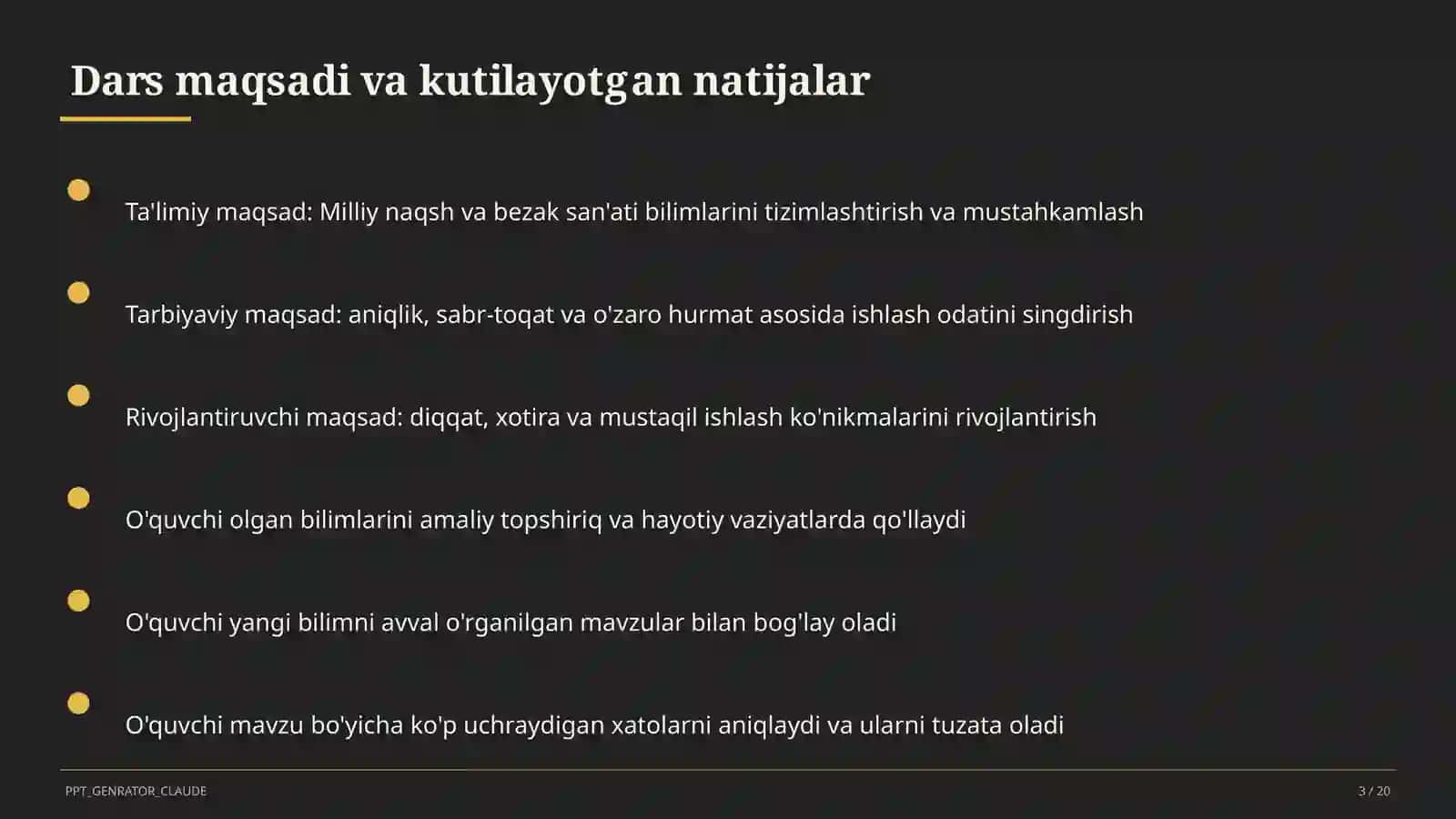 Dars maqsadi va kutilayotgan natijalar

Ta'limiy maqsad: Milliy naqsh va bezak san'ati bilimlarini tizimlashtirish va mustahkamlash

Tarbiyaviy maqsad: aniqlik, sabr-toqat va o'zaro hurmat asosida ishlash odatini singdirish

Rivojlantiruvchi maqsad: diqqat, xotira va mustaqil ishlash ko'nikmalarini rivojlantirish

O'quvchi olgan bilimlarini amaliy topshiriq va hayotiy vaziyatlarda qo'llaydi

O'quvchi yangi bilimni avval o'rganilgan mavzular bilan bog'lay oladi

O'quvchi mavzu bo'yicha ko'p uchraydigan xatolarni aniqlaydi va ularni tuzata oladi

PPT_GENRATOR_CLAUDE

3 / 20